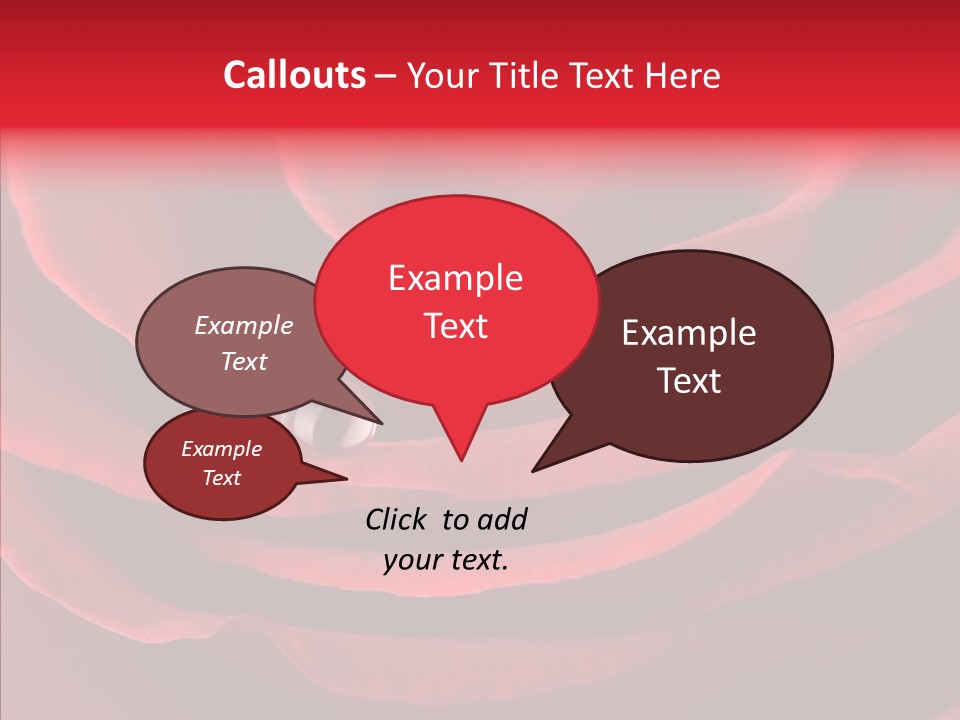 Callouts – Your Title Text Here

Example Text

Example Text

Example Text

Example Text

Click to add your text.